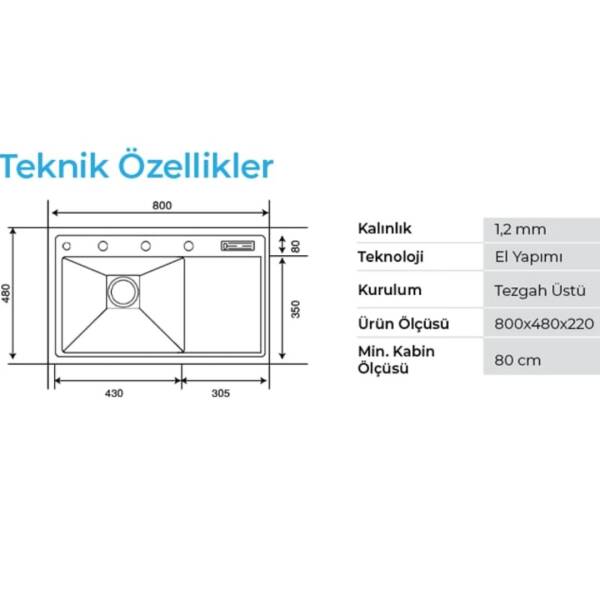 Teknik Özellikler

800

480

80

350

430

305

| Kalınlık | 1,2 mm |
|---|---|
| Teknoloji | El Yapımı |
| Kurulum | Tezgah Üstü |
| Ürün Ölçüsü | 800x480x220 |
| Min. Kabin Ölçüsü | 80 cm |